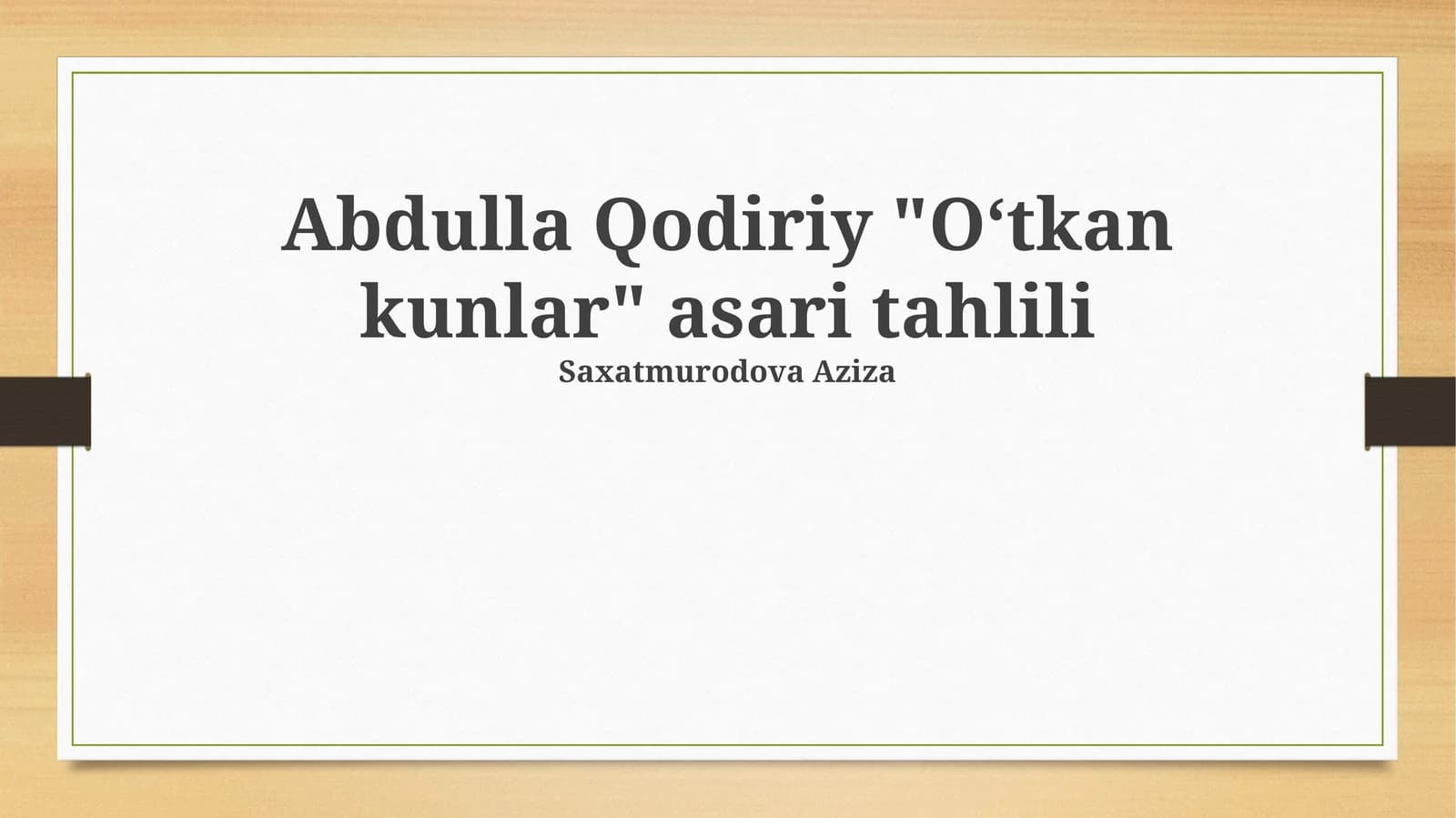 Abdulla Qodiriy "O‘tkan kunlar" asari tahlili
Saxatmurodova Aziza